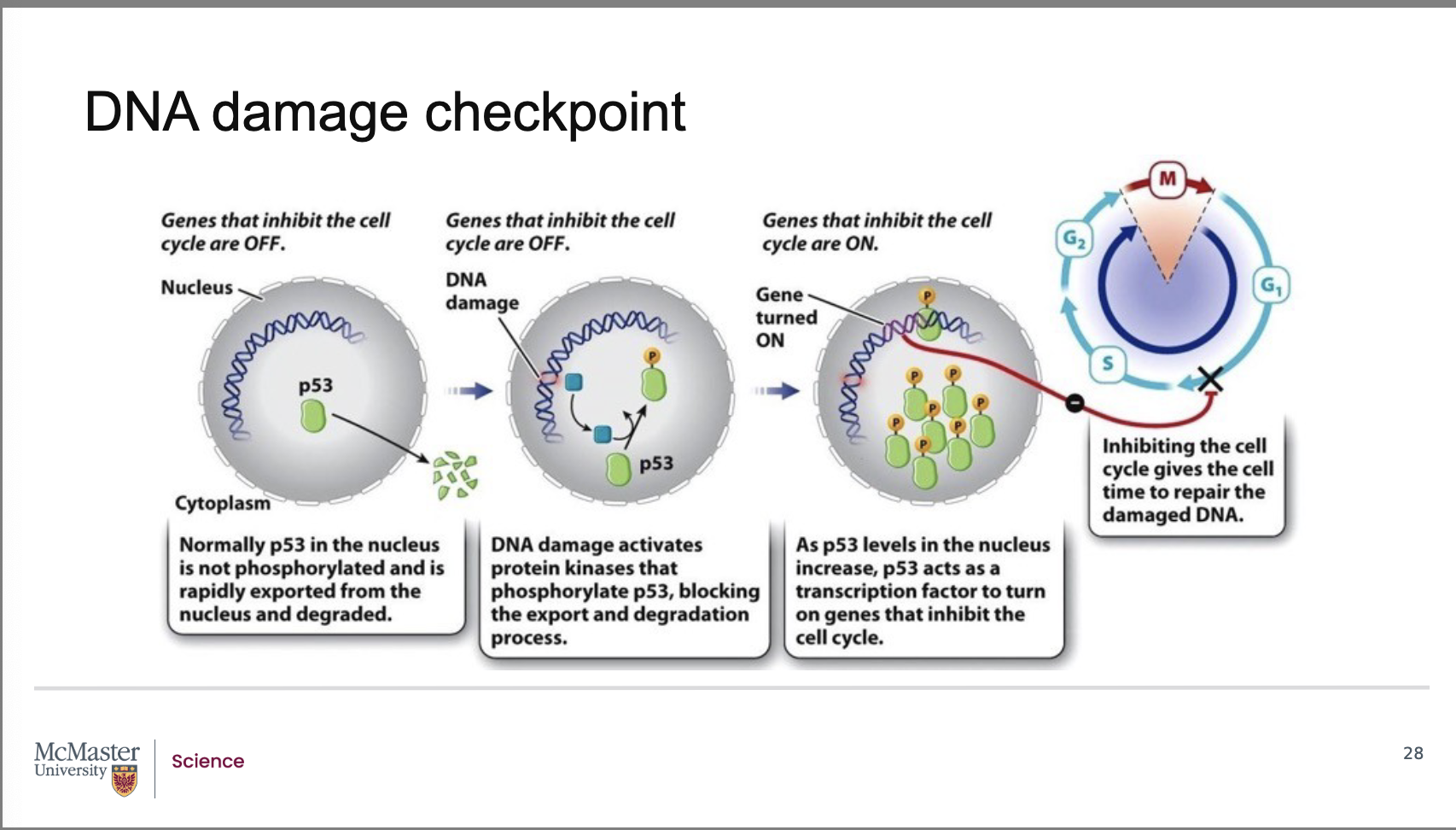 DNA damage checkpoint

Genes that inhibit the cell cycle are OFF.

Nucleus

p53

Cytoplasm

Normally p53 in the nucleus is not phosphorylated and is rapidly exported from the nucleus and degraded.

Genes that inhibit the cell cycle are OFF.

DNA damage

P

p53

DNA damage activates protein kinases that phosphorylate p53, blocking the export and degradation process.

Genes that inhibit the cell cycle are ON.

Gene turned ON

P

P P P P P P P

As p53 levels in the nucleus increase, p53 acts as a transcription factor to turn on genes that inhibit the cell cycle.

M

$G_2$

$G_1$

S

Inhibiting the cell cycle gives the cell time to repair the damaged DNA.

McMaster University

Science

28